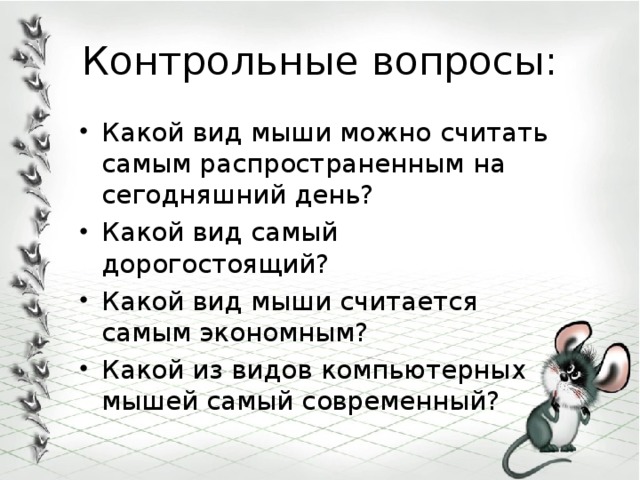 Контрольные вопросы:

• Какой вид мыши можно считать самым распространенным на сегодняшний день?
• Какой вид самый дорогостоящий?
• Какой вид мыши считается самым экономным?
• Какой из видов компьютерных мышей самый современный?